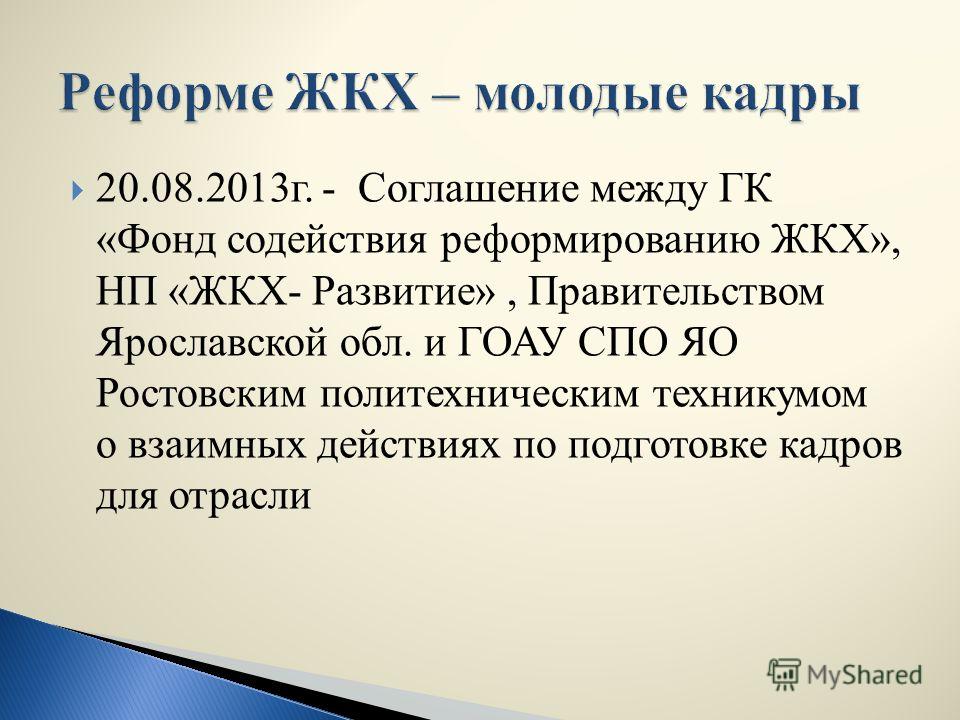 Реформе ЖКХ – молодые кадры

20.08.2013г. - Соглашение между ГК «Фонд содействия реформированию ЖКХ», НП «ЖКХ- Развитие» , Правительством Ярославской обл. и ГОАУ СПО ЯО Ростовским политехническим техникумом о взаимных действиях по подготовке кадров для отрасли

MyShared